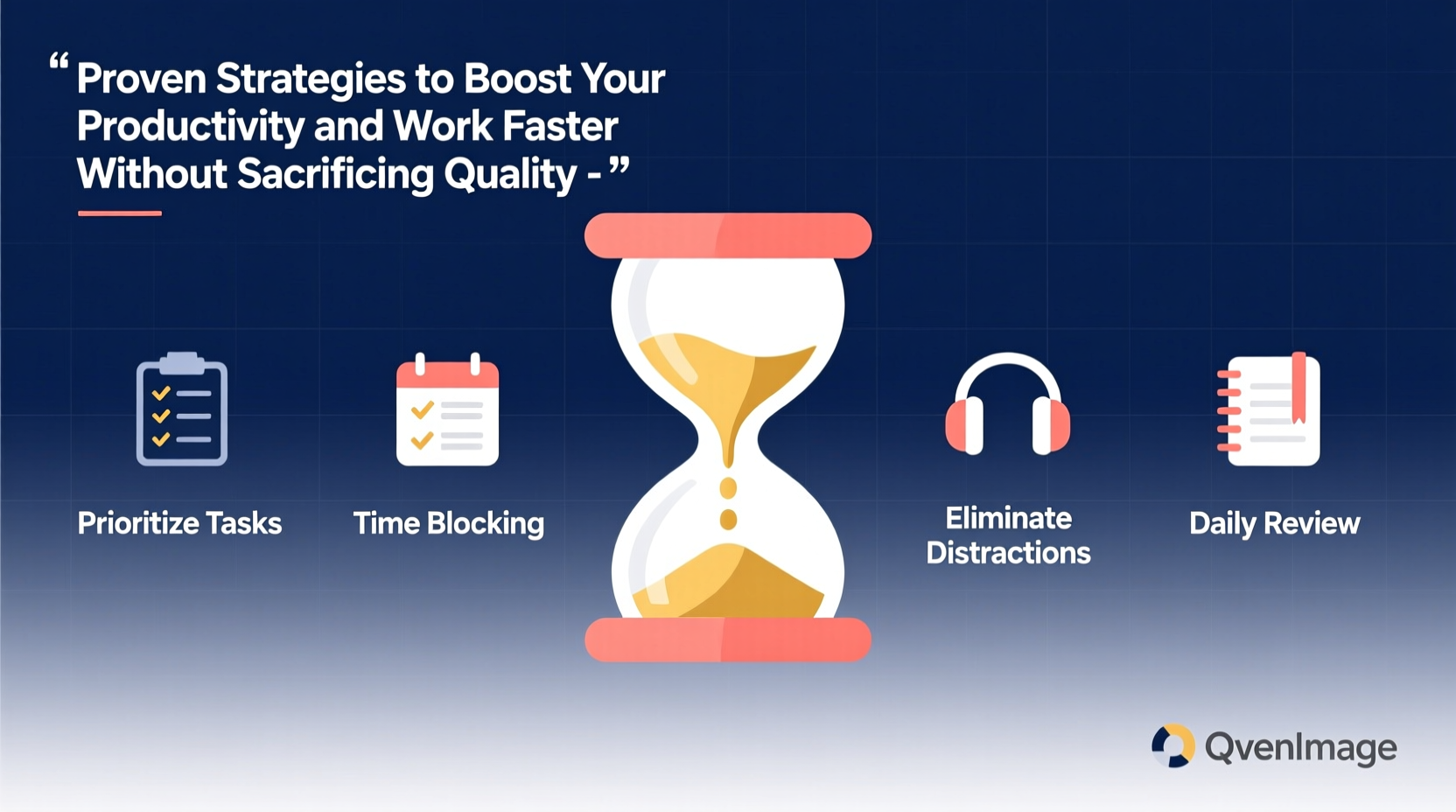 “Proven Strategies to Boost Your Productivity and Work Faster Without Sacrificing Quality - ”

Prioritize Tasks

Time Blocking

Eliminate Distractions

Daily Review

QvenImage